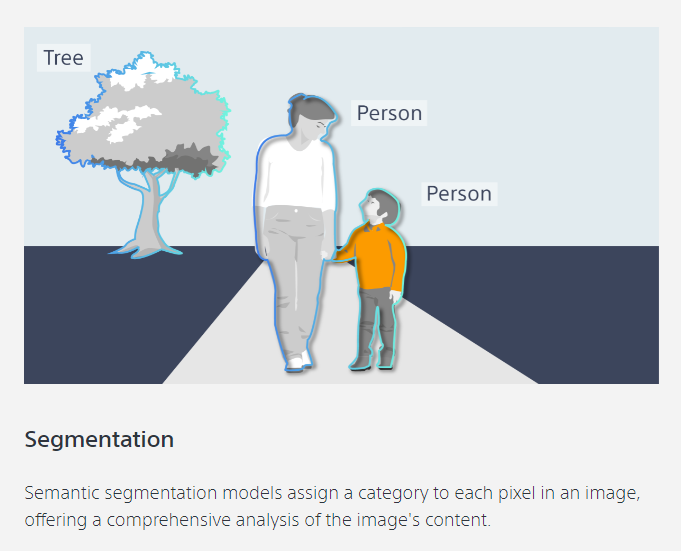 Tree

Person

Person

Segmentation

Semantic segmentation models assign a category to each pixel in an image, offering a comprehensive analysis of the image's content.